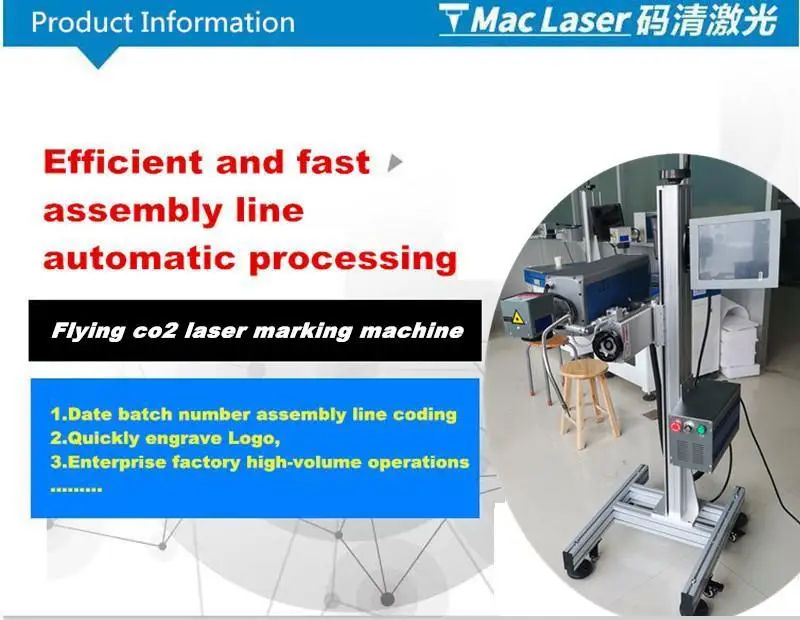 Product Information

Mac Laser 码清激光

Efficient and fast assembly line automatic processing

Flying co2 laser marking machine

1.Date batch number assembly line coding
2.Quickly engrave Logo,
3.Enterprise factory high-volume operations
.........